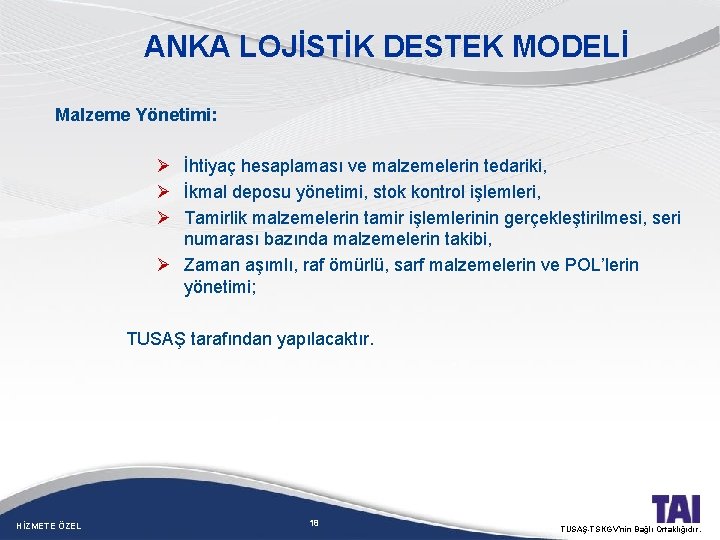 ANKA LOJİSTİK DESTEK MODELİ

Malzeme Yönetimi:

➢ İhtiyaç hesaplaması ve malzemelerin tedariki,
➢ İkmal deposu yönetimi, stok kontrol işlemleri,
➢ Tamirlik malzemelerin tamir işlemlerinin gerçekleştirilmesi, seri numarası bazında malzemelerin takibi,
➢ Zaman aşımlı, raf ömürlü, sarf malzemelerin ve POL'lerin yönetimi;

TUSAŞ tarafından yapılacaktır.

HİZMETE ÖZEL

18

TAI

TUSAŞ-TSKGV'nin Bağlı Ortaklığıdır.